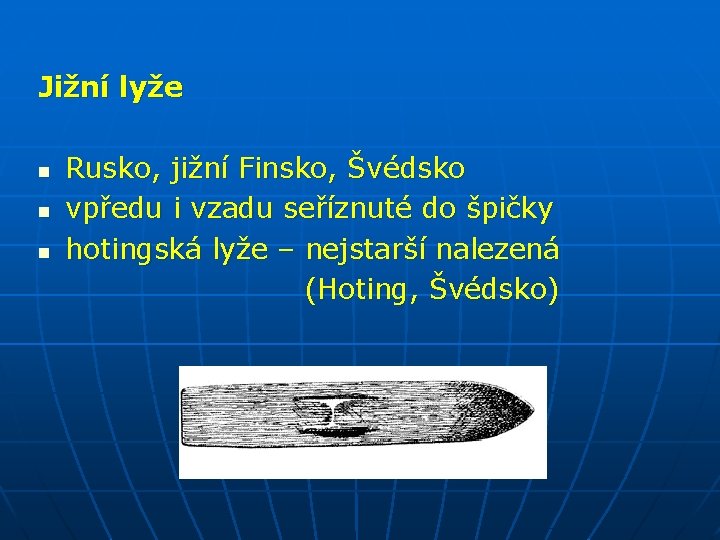 Jižní lyže

- Rusko, jižní Finsko, Švédsko
- vpředu i vzadu seříznuté do špičky
- hotingská lyže – nejstarší nalezená (Hoting, Švédsko)